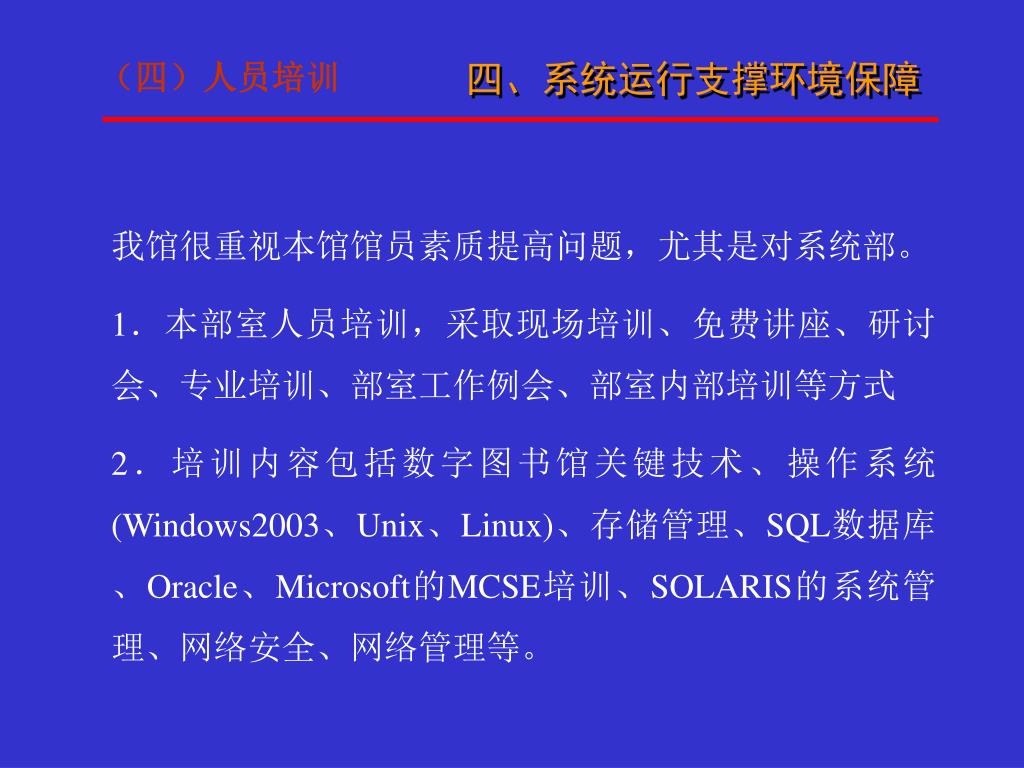 （四）人员培训

四、系统运行支撑环境保障

我馆很重视本馆馆员素质提高问题，尤其是对系统部。

1．本部室人员培训，采取现场培训、免费讲座、研讨会、专业培训、部室工作例会、部室内部培训等方式

2．培训内容包括数字图书馆关键技术、操作系统(Windows2003、Unix、Linux)、存储管理、SQL数据库、Oracle、Microsoft的MCSE培训、SOLARIS的系统管理、网络安全、网络管理等。